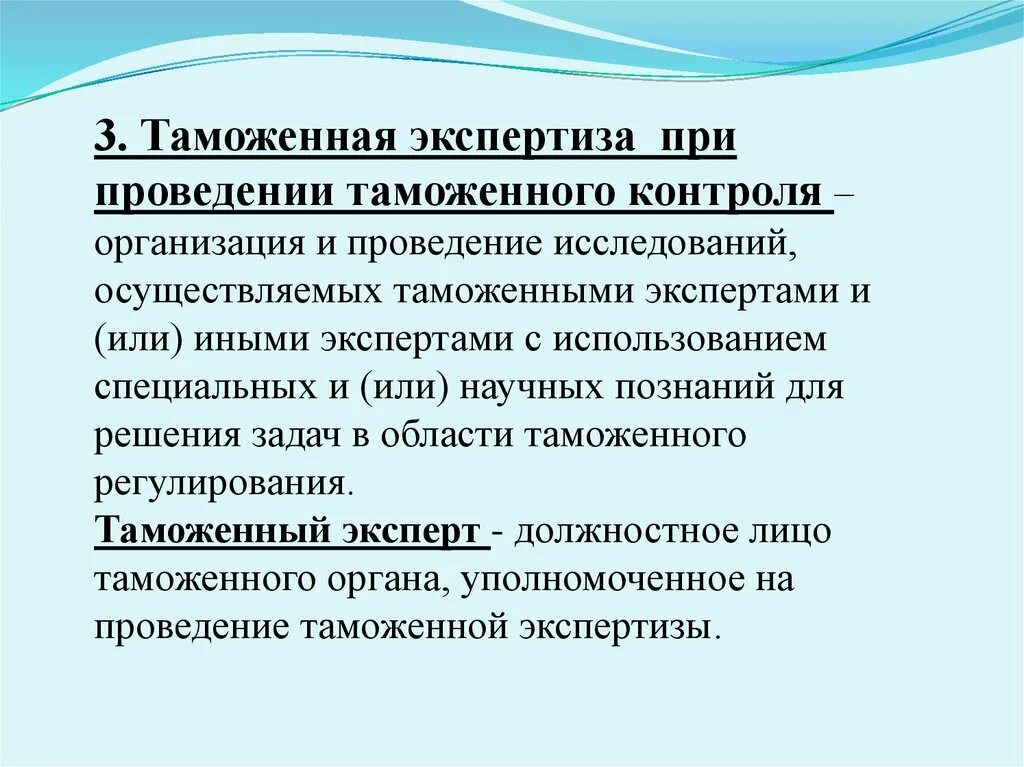 3. Таможенная экспертиза при проведении таможенного контроля – организация и проведение исследований, осуществляемых таможенными экспертами и (или) иными экспертами с использованием специальных и (или) научных познаний для решения задач в области таможенного регулирования.
Таможенный эксперт - должностное лицо таможенного органа, уполномоченное на проведение таможенной экспертизы.